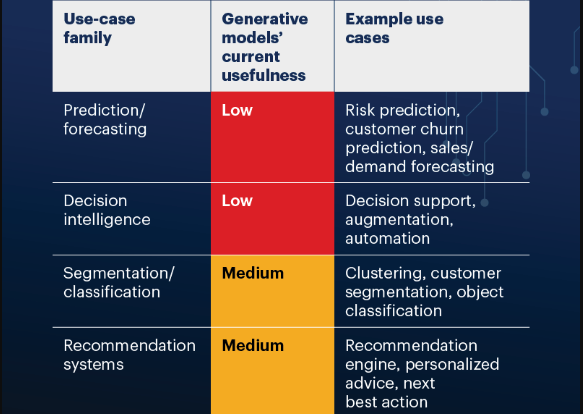 | Use-case family | Generative models' current usefulness | Example use cases |
|---|---|---|
| Prediction/ forecasting | Low | Risk prediction, customer churn prediction, sales/ demand forecasting |
| Decision intelligence | Low | Decision support, augmentation, automation |
| Segmentation/ classification | Medium | Clustering, customer segmentation, object classification |
| Recommendation systems | Medium | Recommendation engine, personalized advice, next best action |